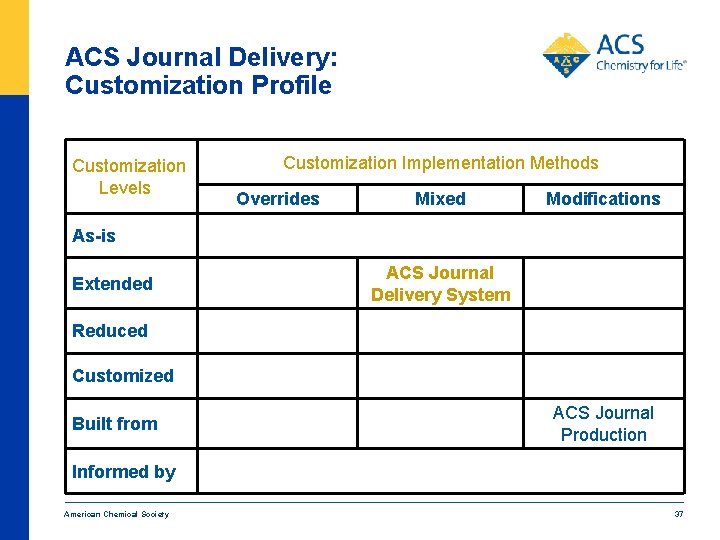 ACS Journal Delivery: Customization Profile

ACS Chemistry for Life®

| Customization Levels | Customization Implementation Methods | | |
|---|---|---|---|
| | Overrides | Mixed | Modifications |
| As-is | | | |
| Extended | | ACS Journal Delivery System | |
| Reduced | | | |
| Customized | | | |
| Built from | | | ACS Journal Production |
| Informed by | | | |

American Chemical Society

37